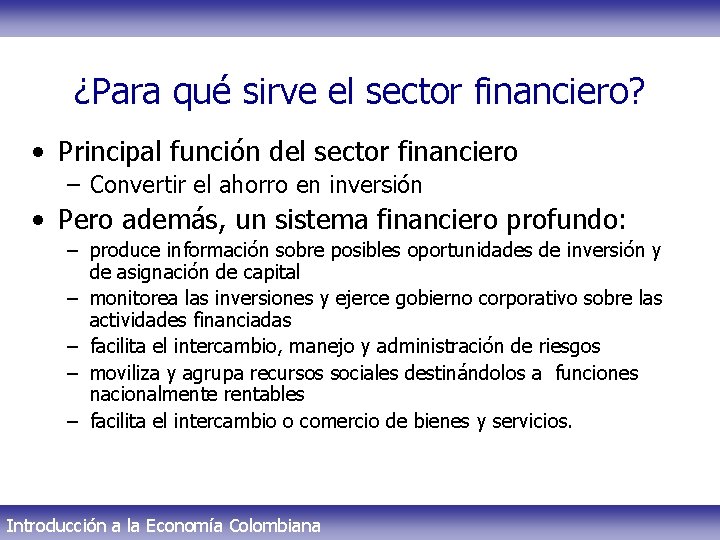 ¿Para qué sirve el sector financiero?

• Principal función del sector financiero
– Convertir el ahorro en inversión

• Pero además, un sistema financiero profundo:
– produce información sobre posibles oportunidades de inversión y de asignación de capital
– monitorea las inversiones y ejerce gobierno corporativo sobre las actividades financiadas
– facilita el intercambio, manejo y administración de riesgos
– moviliza y agrupa recursos sociales destinándolos a funciones nacionalmente rentables
– facilita el intercambio o comercio de bienes y servicios.

Introducción a la Economía Colombiana